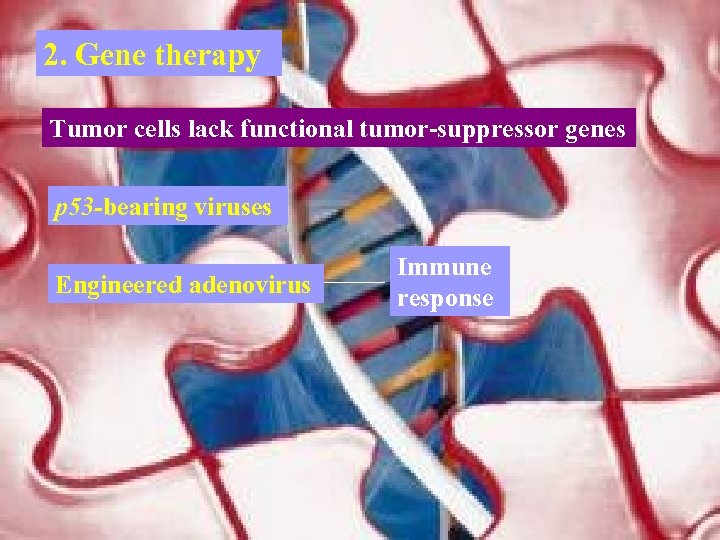 2. Gene therapy

Tumor cells lack functional tumor-suppressor genes

p53-bearing viruses

Engineered adenovirus

Immune response